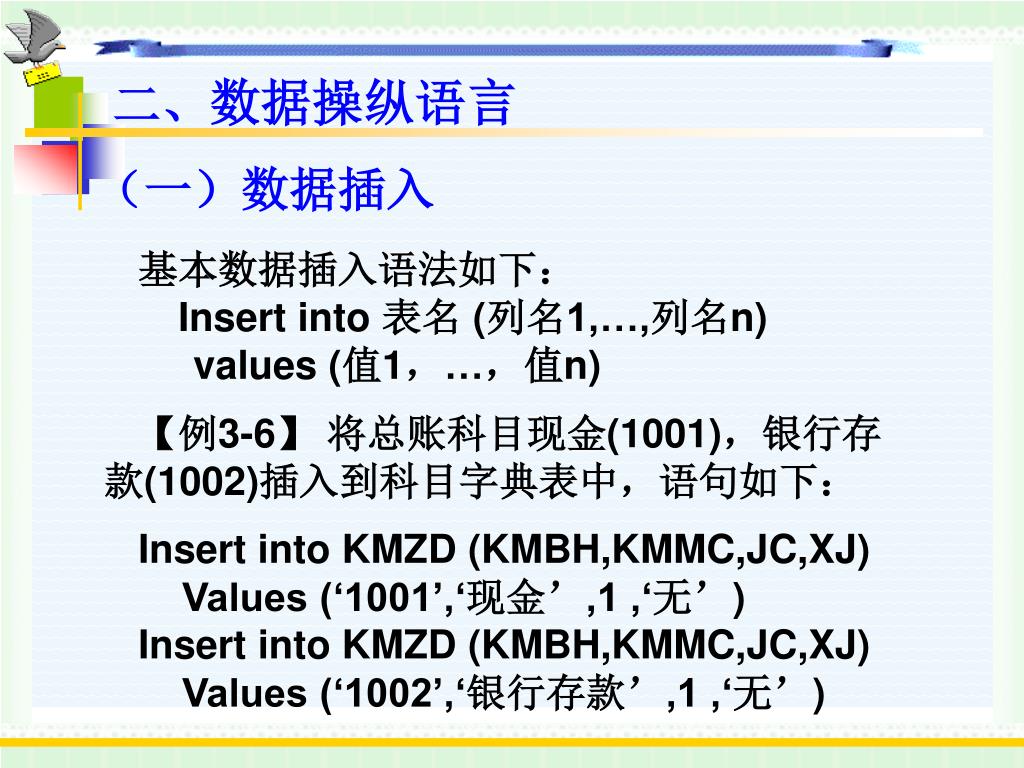 二、数据操纵语言

（一）数据插入

基本数据插入语法如下：
Insert into 表名 (列名1,…,列名n)
values (值1，…，值n)

【例3-6】 将总账科目现金(1001)，银行存款(1002)插入到科目字典表中，语句如下：

Insert into KMZD (KMBH,KMMC,JC,XJ)
Values (‘1001’,‘现金’,1 ,‘无’)
Insert into KMZD (KMBH,KMMC,JC,XJ)
Values (‘1002’,‘银行存款’,1 ,‘无’)